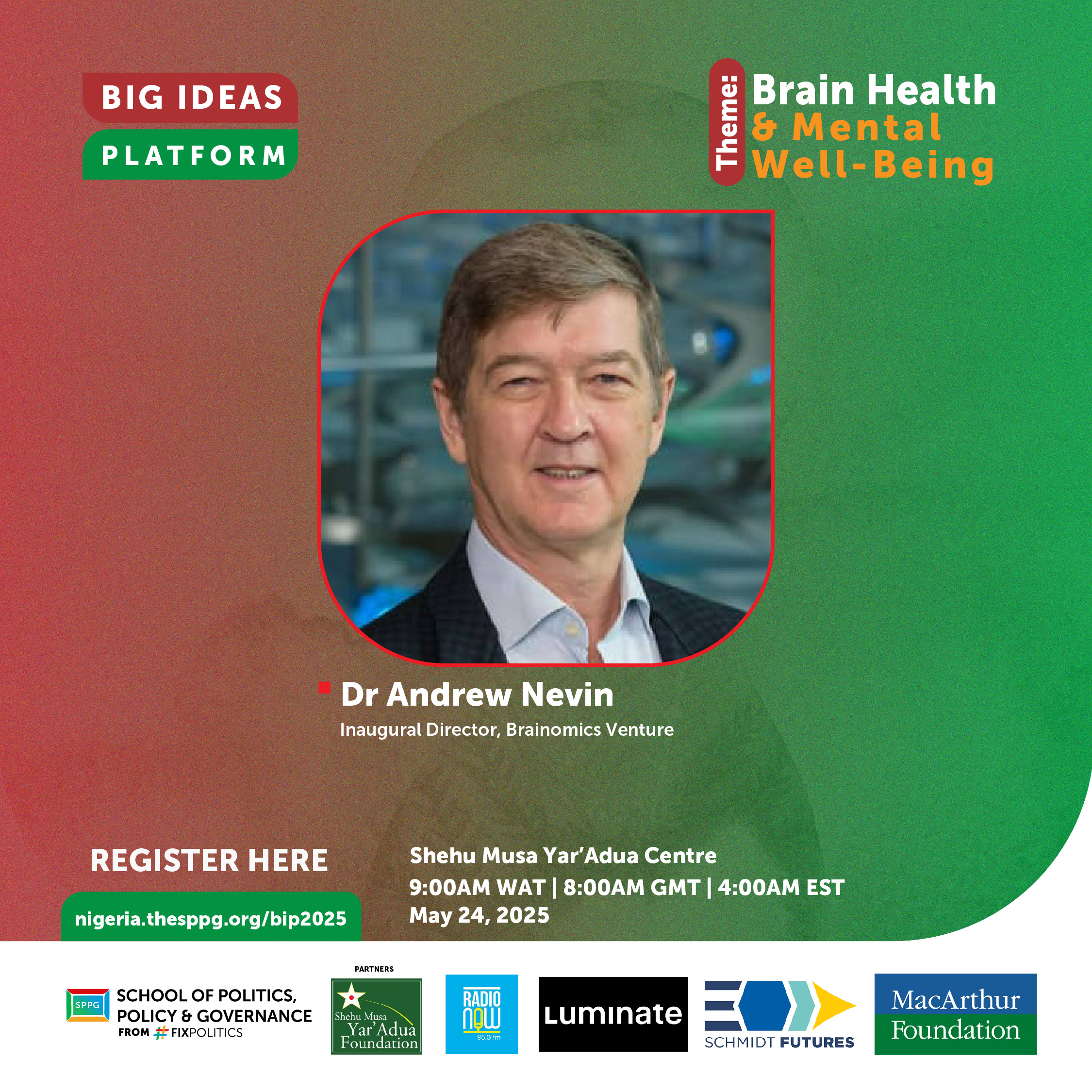 BIG IDEAS
PLATFORM

Theme: Brain Health & Mental Well-Being

Dr Andrew Nevin
Inaugural Director, Brainomics Venture

REGISTER HERE
nigeria.thesppg.org/bip2025

Shehu Musa Yar'Adua Centre
9:00AM WAT | 8:00AM GMT | 4:00AM EST
May 24, 2025

SPPG SCHOOL OF POLITICS, POLICY & GOVERNANCE FROM #FIXPOLITICS

PARTNERS

Shehu Musa Yar'Adua Foundation

RADIO NOW 95.3 fm

Luminate

SCHMIDT FUTURES

MacArthur Foundation